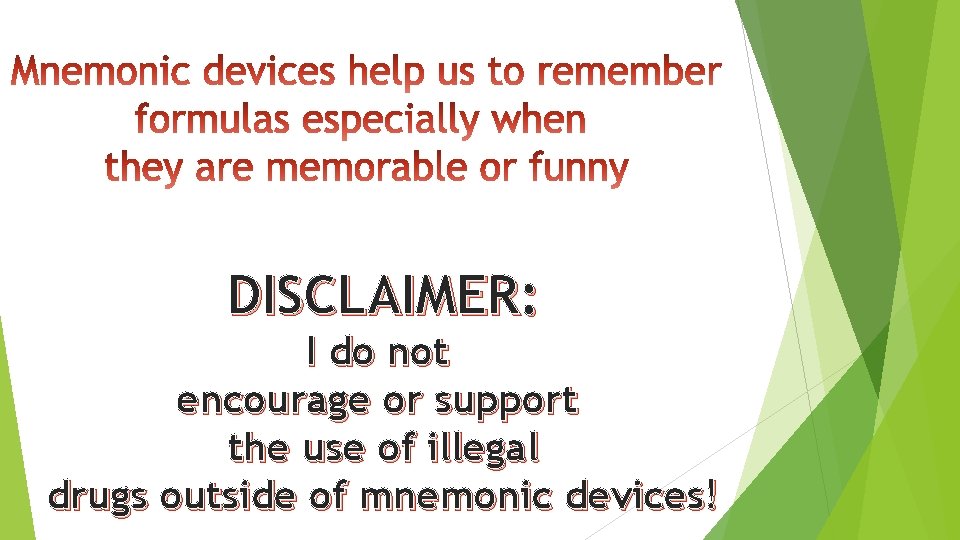 Mnemonic devices help us to remember formulas especially when they are memorable or funny

DISCLAIMER:
I do not encourage or support the use of illegal drugs outside of mnemonic devices!